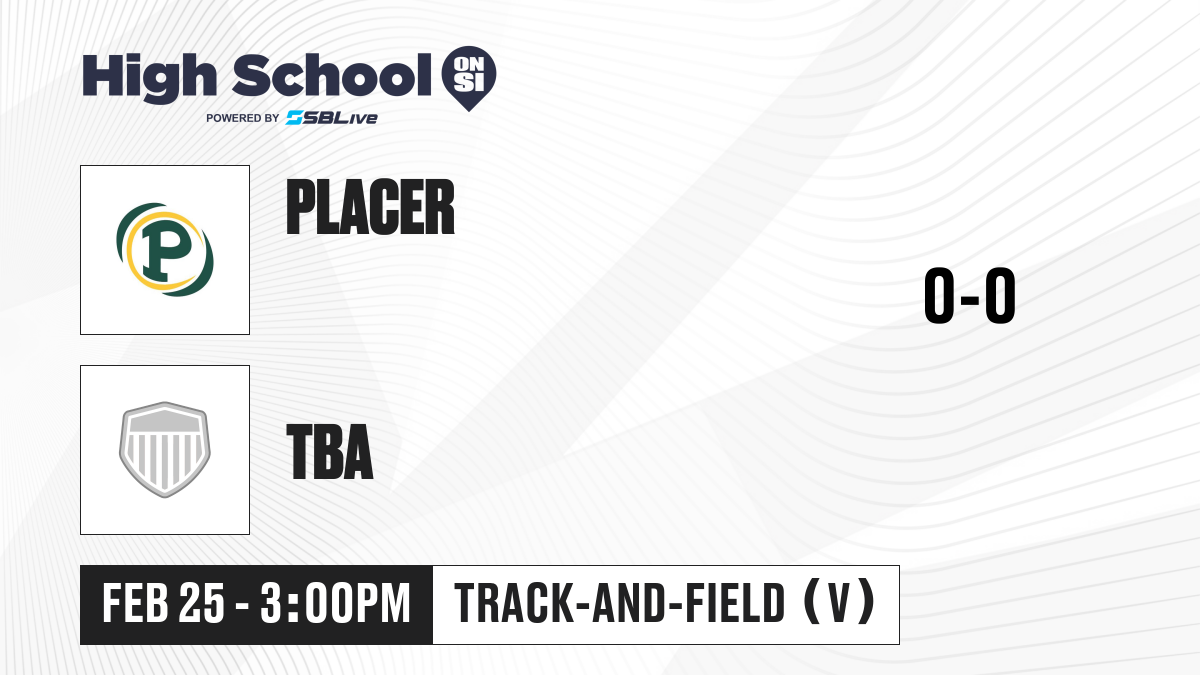 High School ON SI
POWERED BY SBLive

P

PLACER

0-0

TBA

FEB 25 - 3:00PM

TRACK-AND-FIELD (V)